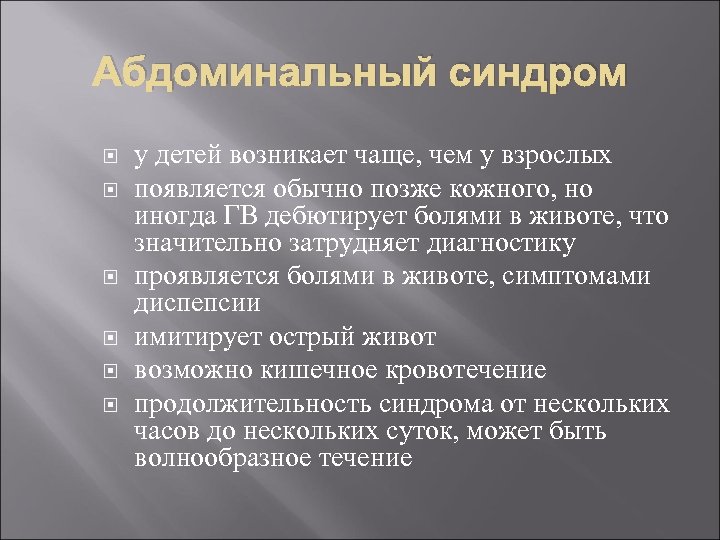 Абдоминальный синдром

у детей возникает чаще, чем у взрослых

появляется обычно позже кожного, но иногда ГВ дебютирует болями в животе, что значительно затрудняет диагностику

проявляется болями в животе, симптомами диспепсии

имитирует острый живот

возможно кишечное кровотечение

продолжительность синдрома от нескольких часов до нескольких суток, может быть волнообразное течение